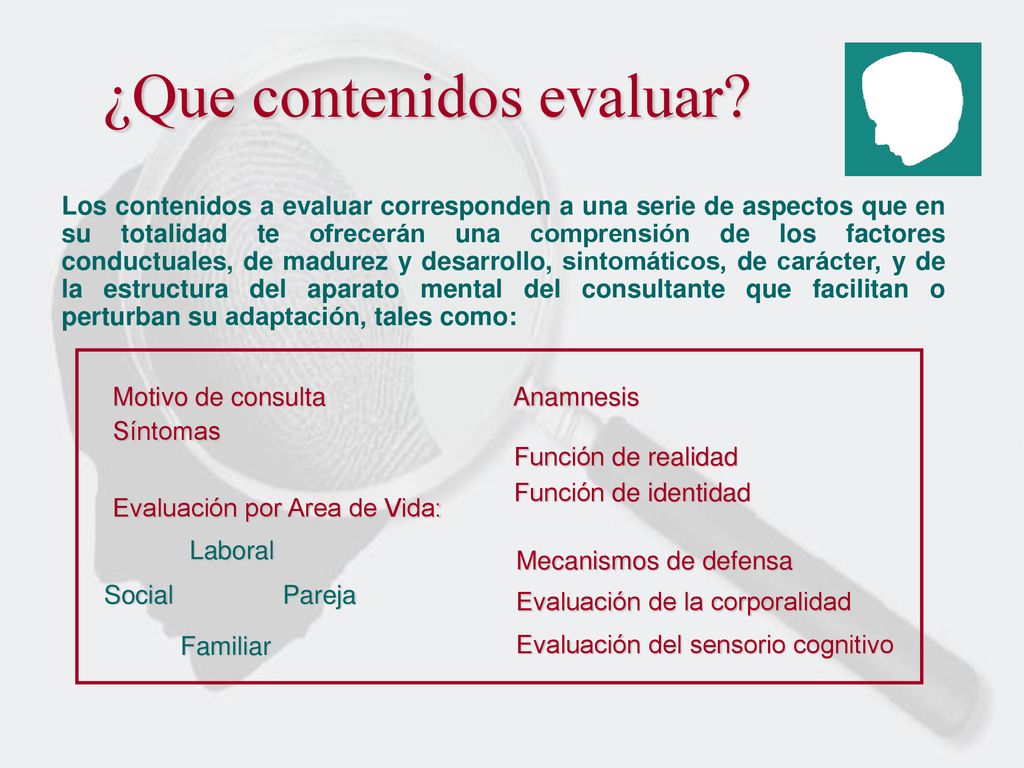 ¿Que contenidos evaluar?

Los contenidos a evaluar corresponden a una serie de aspectos que en su totalidad te ofrecerán una comprensión de los factores conductuales, de madurez y desarrollo, sintomáticos, de carácter, y de la estructura del aparato mental del consultante que facilitan o perturban su adaptación, tales como:

Motivo de consulta
Síntomas

Evaluación por Area de Vida:

Laboral
Social
Pareja
Familiar

Anamnesis

Función de realidad
Función de identidad

Mecanismos de defensa
Evaluación de la corporalidad
Evaluación del sensorio cognitivo